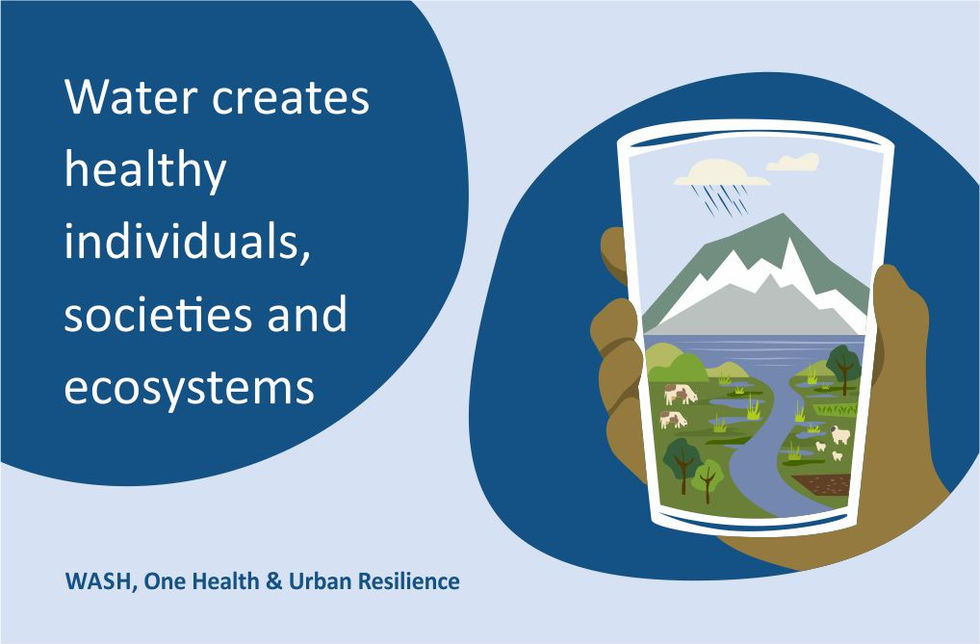 Water creates healthy individuals, societies and ecosystems

WASH, One Health & Urban Resilience